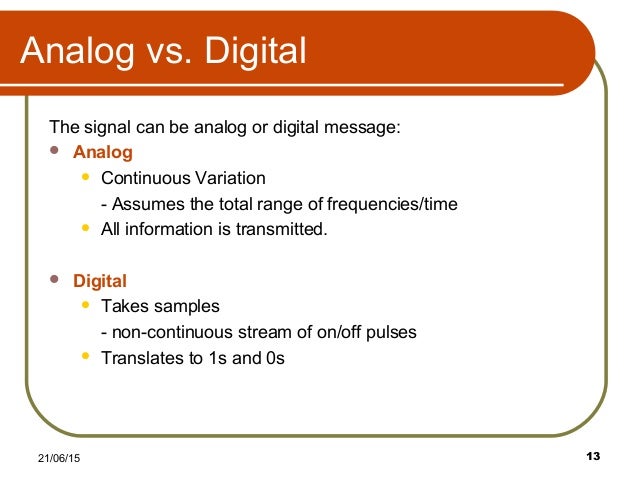 Analog vs. Digital

The signal can be analog or digital message:

- Analog
  - Continuous Variation
    - Assumes the total range of frequencies/time
  - All information is transmitted.

- Digital
  - Takes samples
    - non-continuous stream of on/off pulses
  - Translates to 1s and 0s

21/06/15

13